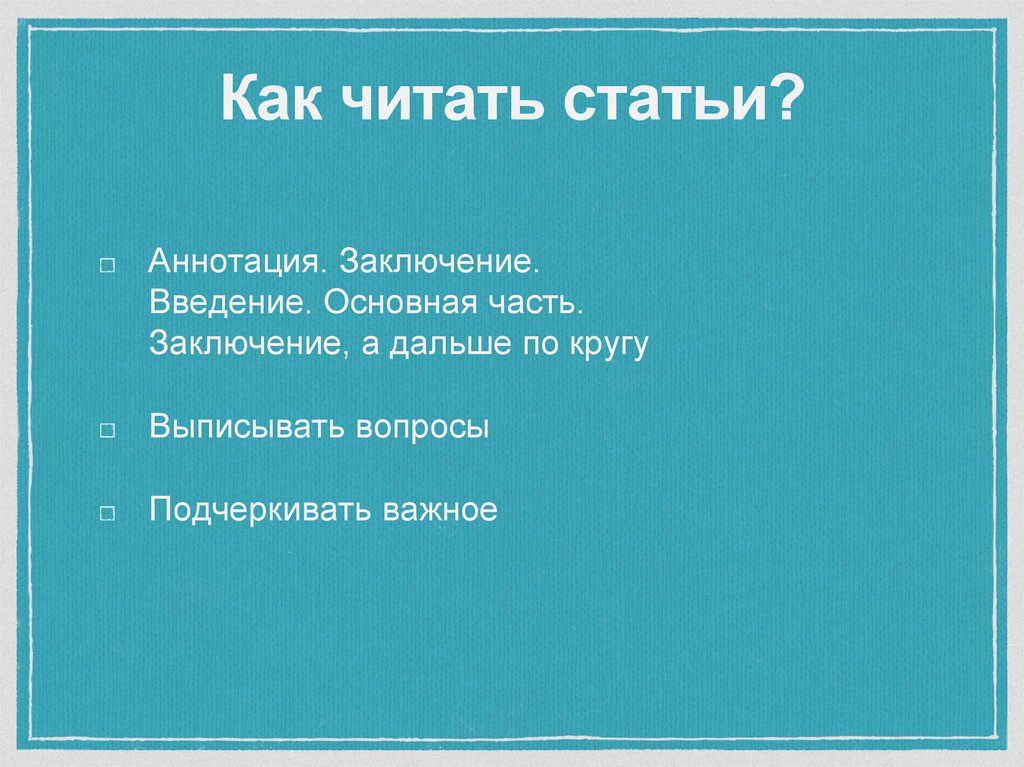 Как читать статьи?

□ Аннотация. Заключение. Введение. Основная часть. Заключение, а дальше по кругу

□ Выписывать вопросы

□ Подчеркивать важное